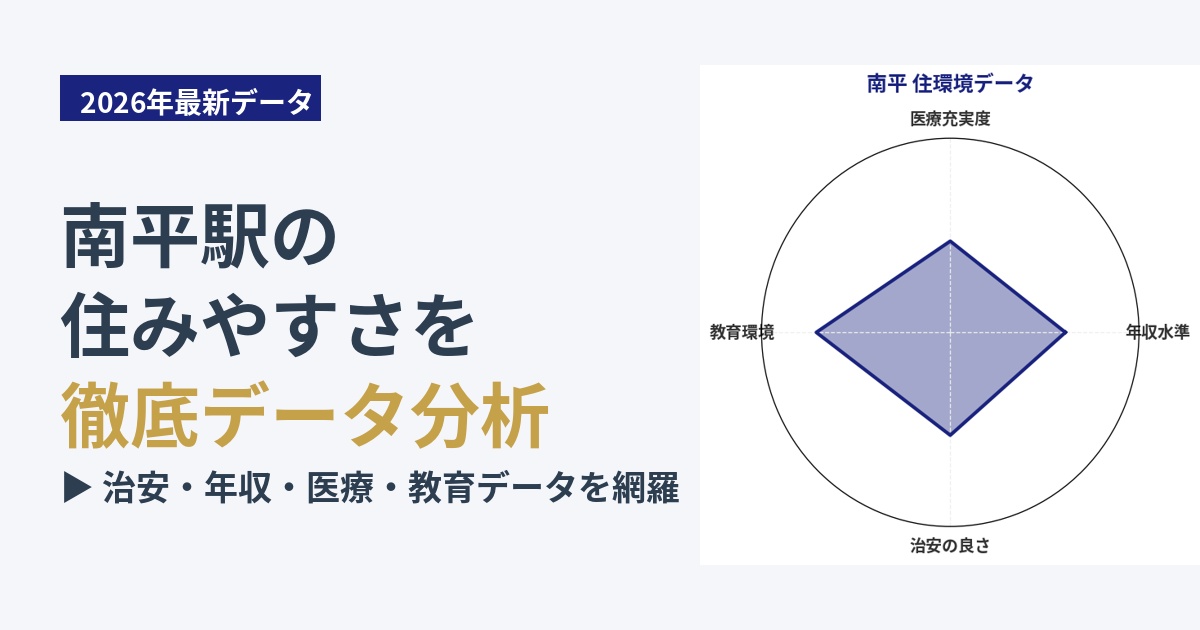 2026年最新データ

南平駅の
住みやすさを
徹底データ分析

▶ 治安・年収・医療・教育データを網羅

南平 住環境データ

医療充実度

年収水準

治安の良さ

教育環境